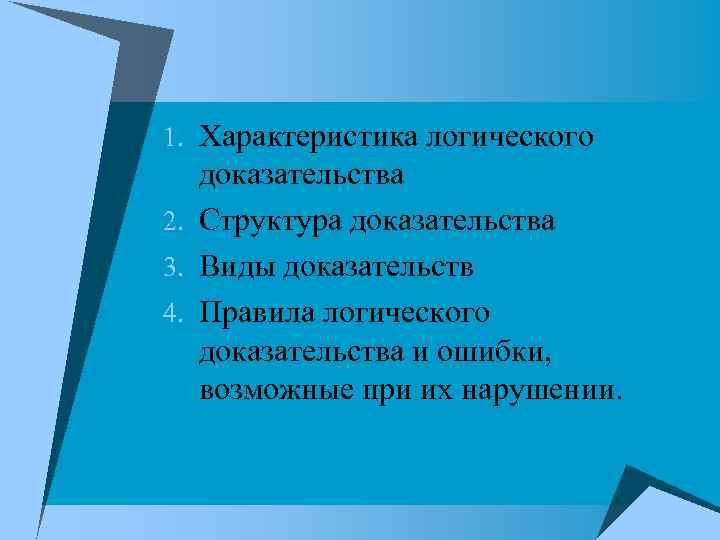 1. Характеристика логического доказательства
2. Структура доказательства
3. Виды доказательств
4. Правила логического доказательства и ошибки, возможные при их нарушении.